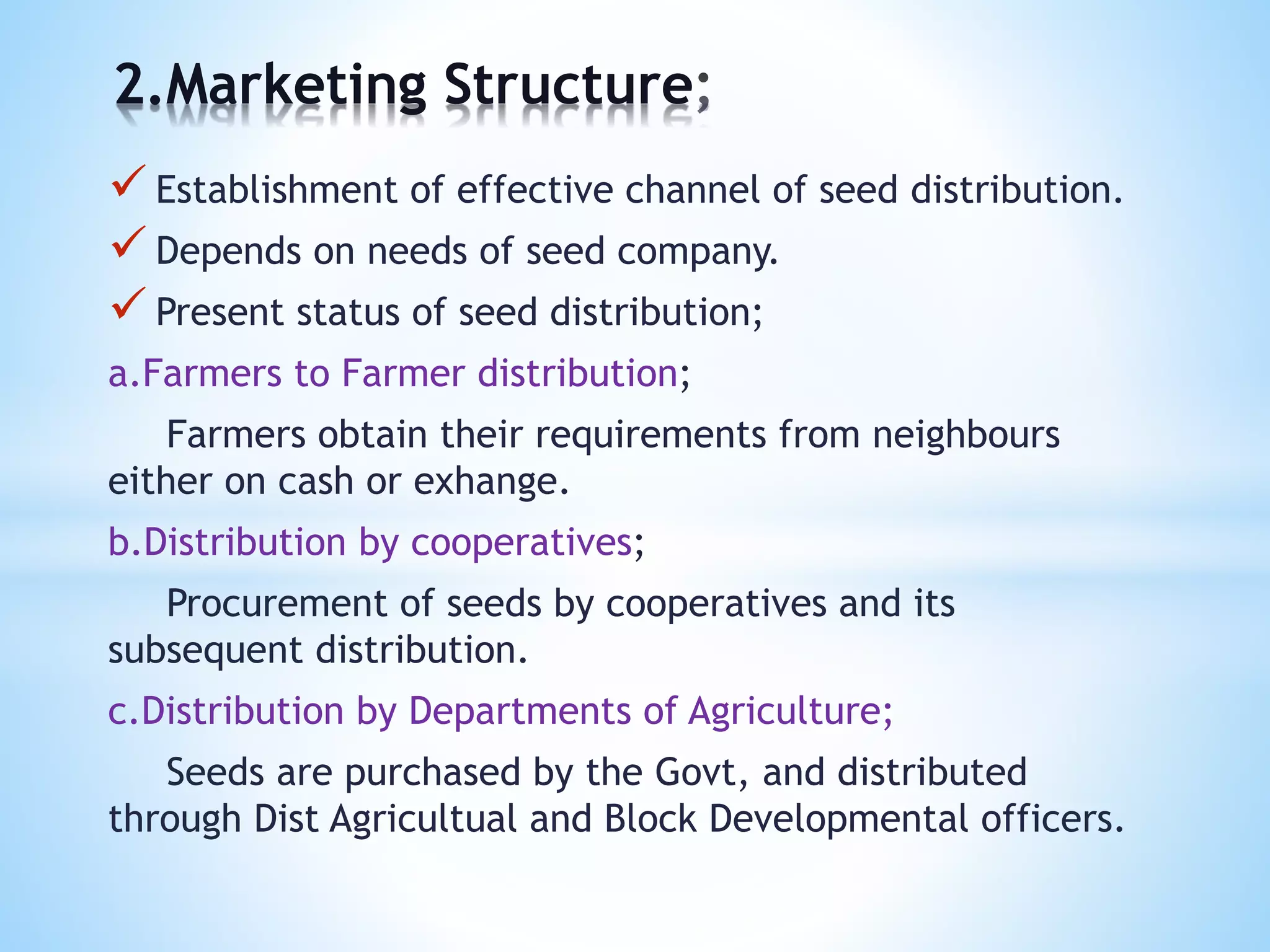 2.Marketing Structure;

✓ Establishment of effective channel of seed distribution.

✓ Depends on needs of seed company.

✓ Present status of seed distribution;

a.Farmers to Farmer distribution;

Farmers obtain their requirements from neighbours either on cash or exhange.

b.Distribution by cooperatives;

Procurement of seeds by cooperatives and its subsequent distribution.

c.Distribution by Departments of Agriculture;

Seeds are purchased by the Govt, and distributed through Dist Agricultual and Block Developmental officers.